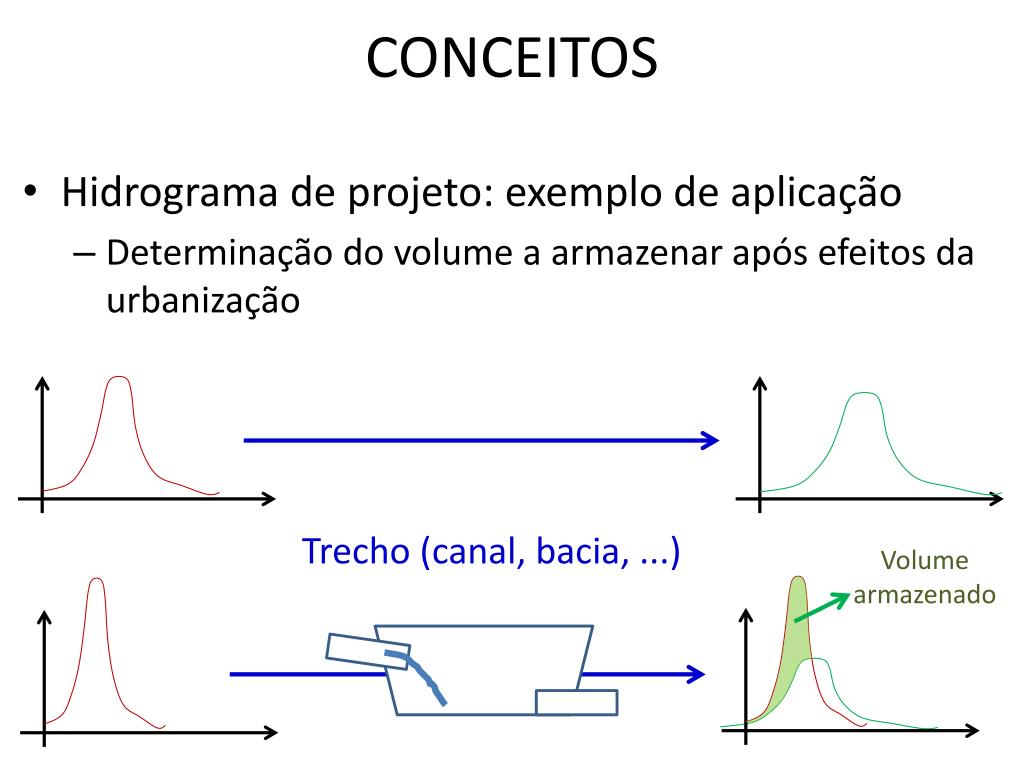 CONCEITOS

• Hidrograma de projeto: exemplo de aplicação
– Determinação do volume a armazenar após efeitos da urbanização

Trecho (canal, bacia, ...)

Volume armazenado